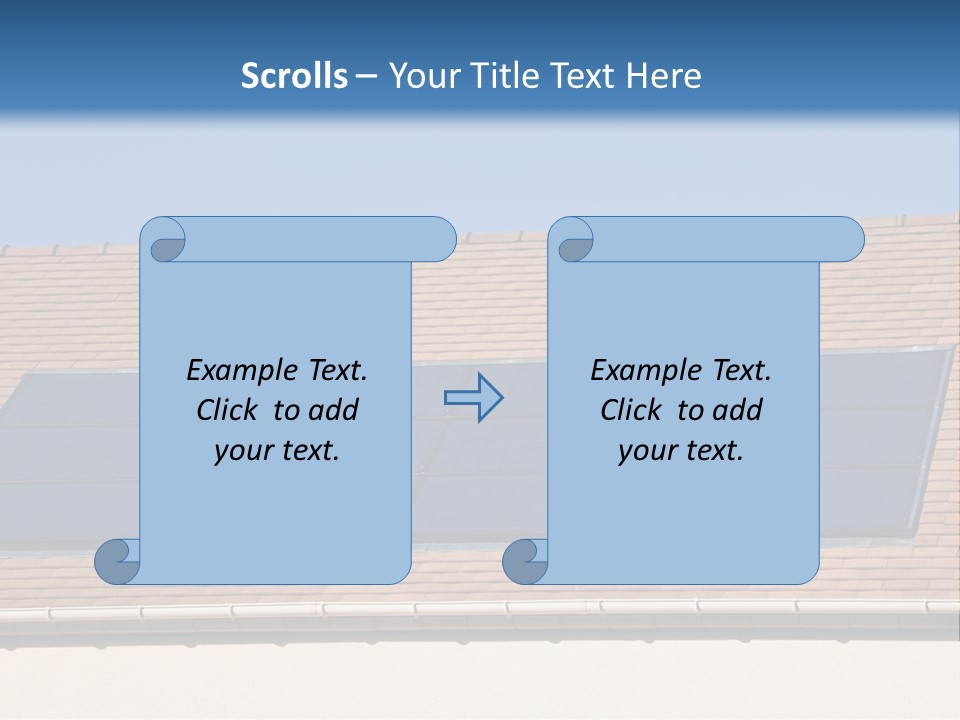 Scrolls – Your Title Text Here

Example Text. Click to add your text.

Example Text. Click to add your text.